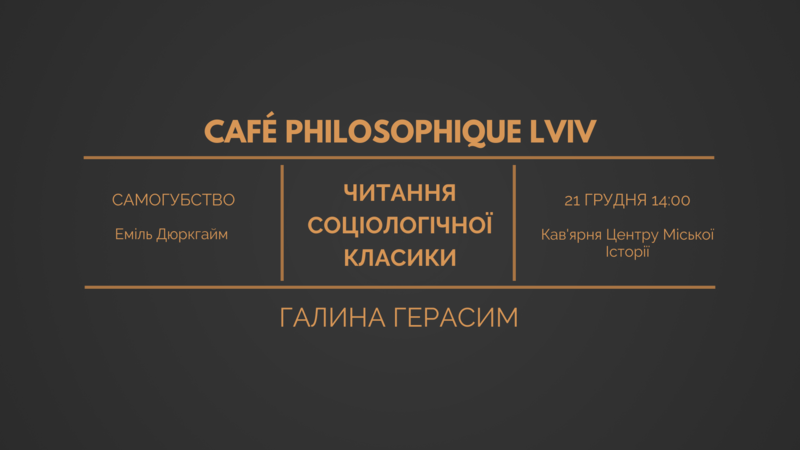 CAFÉ PHILOSOPHIQUE LVIV

САМОГУБСТВО

Еміль Дюркгайм

ЧИТАННЯ СОЦІОЛОГІЧНОЇ КЛАСИКИ

21 ГРУДНЯ 14:00

Кав'ярня Центру Міської Історії

ГАЛИНА ГЕРАСИМ